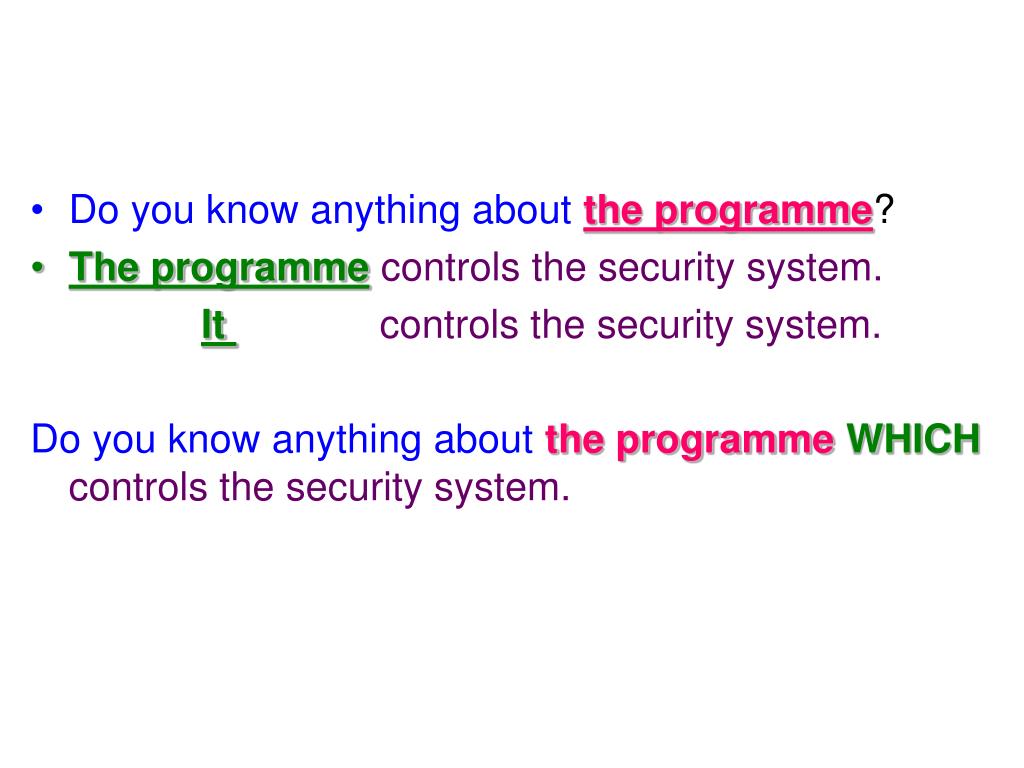 • Do you know anything about the programme?
• The programme controls the security system.
It controls the security system.

Do you know anything about the programme WHICH controls the security system.